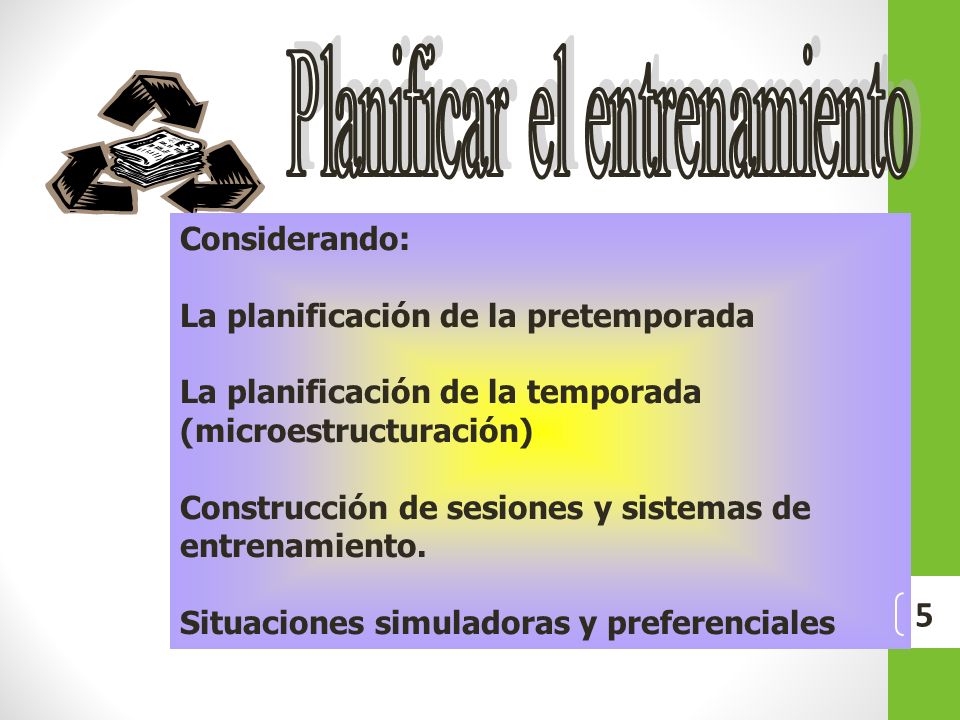 Planificar el entrenamiento

Considerando:

La planificación de la pretemporada

La planificación de la temporada (microestructuración)

Construcción de sesiones y sistemas de entrenamiento.

Situaciones simuladoras y preferenciales

5